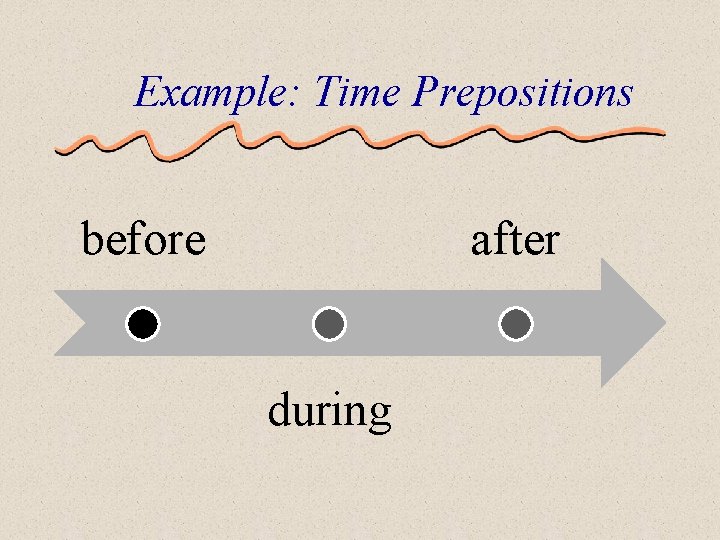 Example: Time Prepositions

before

after

during